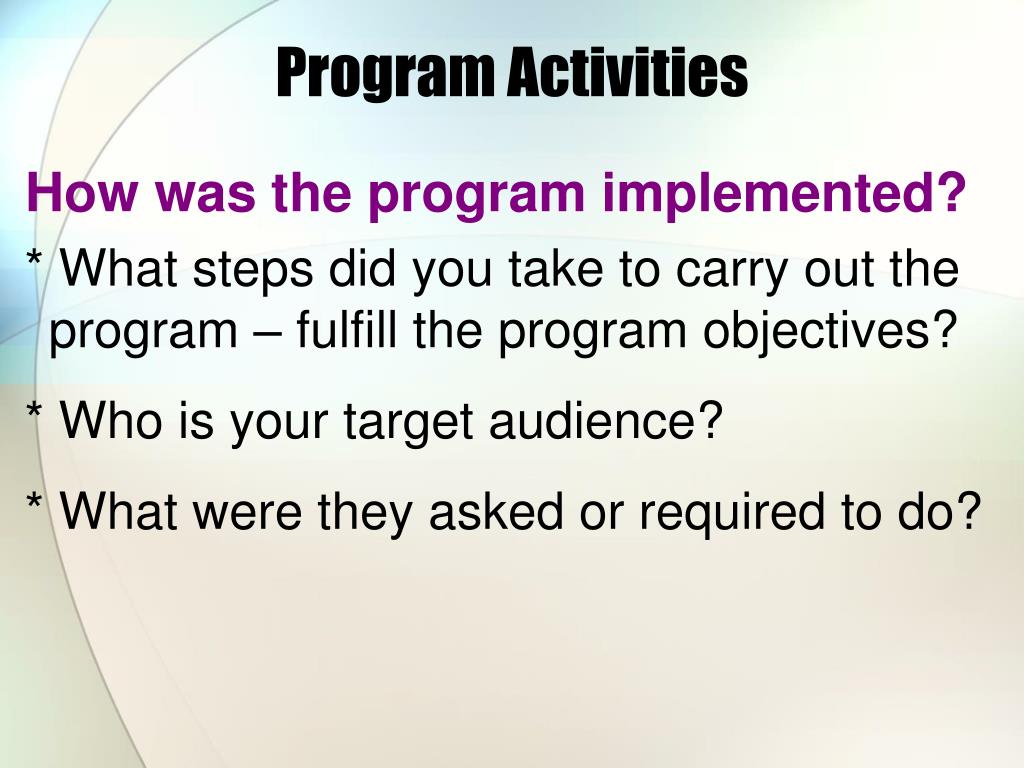 Program Activities

How was the program implemented?

* What steps did you take to carry out the program – fulfill the program objectives?

* Who is your target audience?

* What were they asked or required to do?